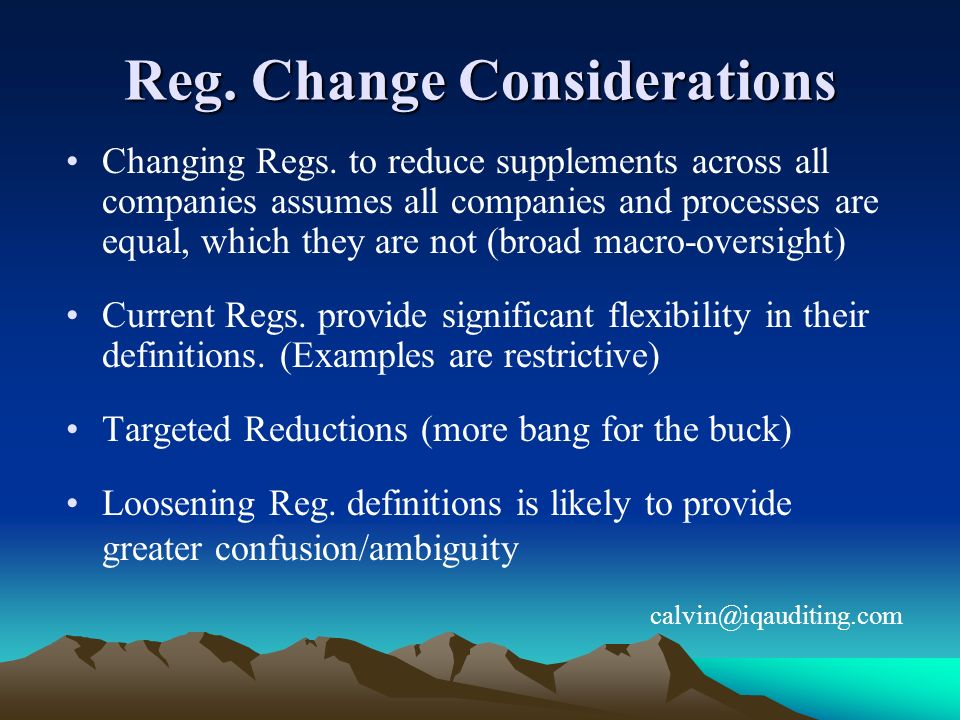 Reg. Change Considerations

• Changing Regs. to reduce supplements across all companies assumes all companies and processes are equal, which they are not (broad macro-oversight)

• Current Regs. provide significant flexibility in their definitions. (Examples are restrictive)

• Targeted Reductions (more bang for the buck)

• Loosening Reg. definitions is likely to provide greater confusion/ambiguity

calvin@iqauditing.com